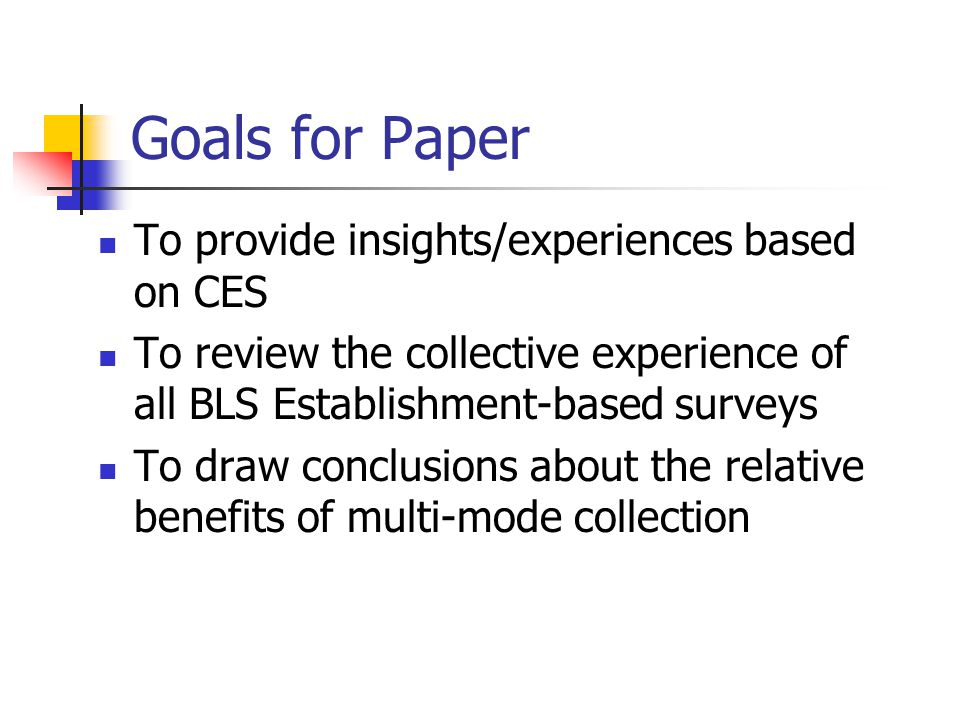 Goals for Paper

- To provide insights/experiences based on CES
- To review the collective experience of all BLS Establishment-based surveys
- To draw conclusions about the relative benefits of multi-mode collection